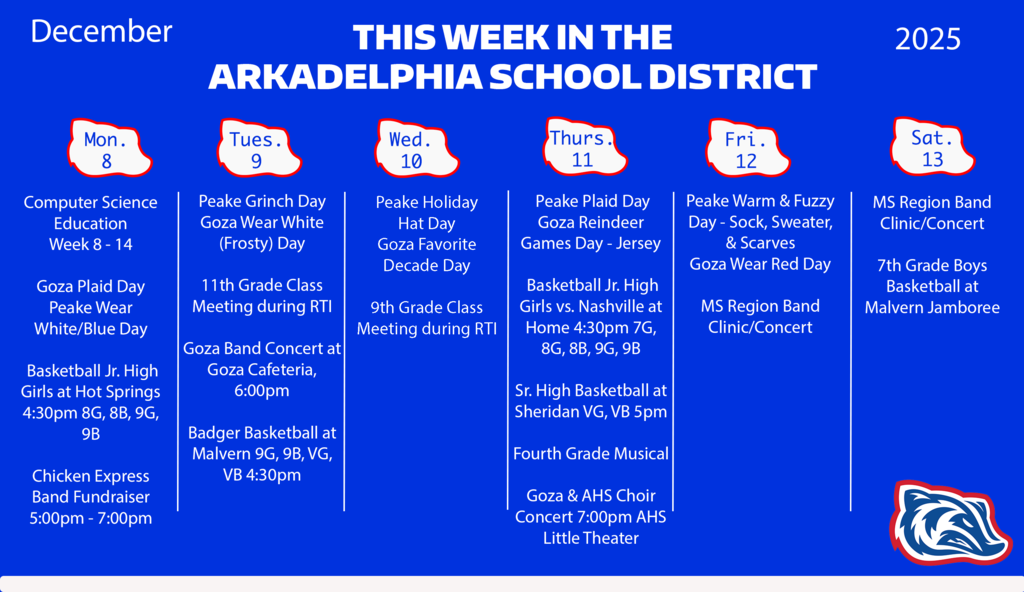 December

THIS WEEK IN THE ARKADELPHIA SCHOOL DISTRICT

2025

Mon. 8

Computer Science Education Week 8 - 14

Goza Plaid Day Peake Wear White/Blue Day

Basketball Jr. High Girls at Hot Springs 4:30pm 8G, 8B, 9G, 9B

Chicken Express Band Fundraiser 5:00pm - 7:00pm

Tues. 9

Peake Grinch Day Goza Wear White (Frosty) Day

11th Grade Class Meeting during RTI

Goza Band Concert at Goza Cafeteria, 6:00pm

Badger Basketball at Malvern 9G, 9B, VG, VB 4:30pm

Wed. 10

Peake Holiday Hat Day Goza Favorite Decade Day

9th Grade Class Meeting during RTI

Thurs. 11

Peake Plaid Day Goza Reindeer Games Day - Jersey

Basketball Jr. High Girls vs. Nashville at Home 4:30pm 7G, 8G, 8B, 9G, 9B

Sr. High Basketball at Sheridan VG, VB 5pm

Fourth Grade Musical

Goza & AHS Choir Concert 7:00pm AHS Little Theater

Fri. 12

Peake Warm & Fuzzy Day - Sock, Sweater, & Scarves Goza Wear Red Day

MS Region Band Clinic/Concert

Sat. 13

MS Region Band Clinic/Concert

7th Grade Boys Basketball at Malvern Jamboree